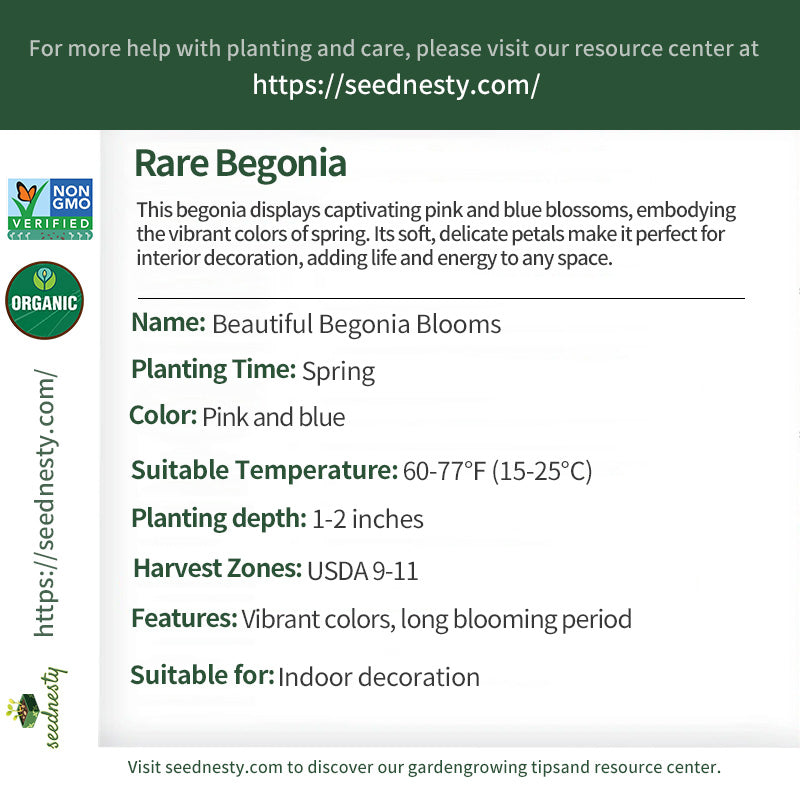 For more help with planting and care, please visit our resource center at
https://seednesty.com/

NON GMO VERIFIED

ORGANIC

https://seednesty.com/

seednesty

Rare Begonia

This begonia displays captivating pink and blue blossoms, embodying the vibrant colors of spring. Its soft, delicate petals make it perfect for interior decoration, adding life and energy to any space.

Name: Beautiful Begonia Blooms

Planting Time: Spring

Color: Pink and blue

Suitable Temperature: 60-77°F (15-25°C)

Planting depth: 1-2 inches

Harvest Zones: USDA 9-11

Features: Vibrant colors, long blooming period

Suitable for: Indoor decoration

Visit seednesty.com to discover our gardengrowing tipsand resource center.